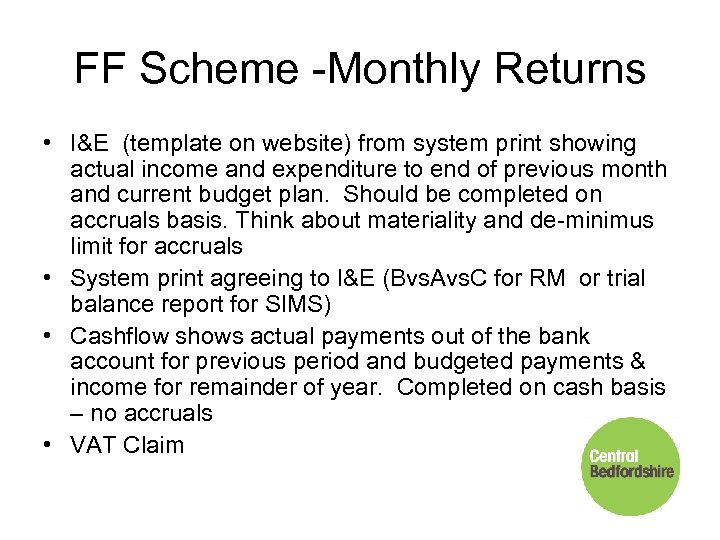 FF Scheme -Monthly Returns

• I&E (template on website) from system print showing actual income and expenditure to end of previous month and current budget plan. Should be completed on accruals basis. Think about materiality and de-minimus limit for accruals

• System print agreeing to I&E (BvsAvsC for RM or trial balance report for SIMS)

• Cashflow shows actual payments out of the bank account for previous period and budgeted payments & income for remainder of year. Completed on cash basis – no accruals

• VAT Claim

Central Bedfordshire